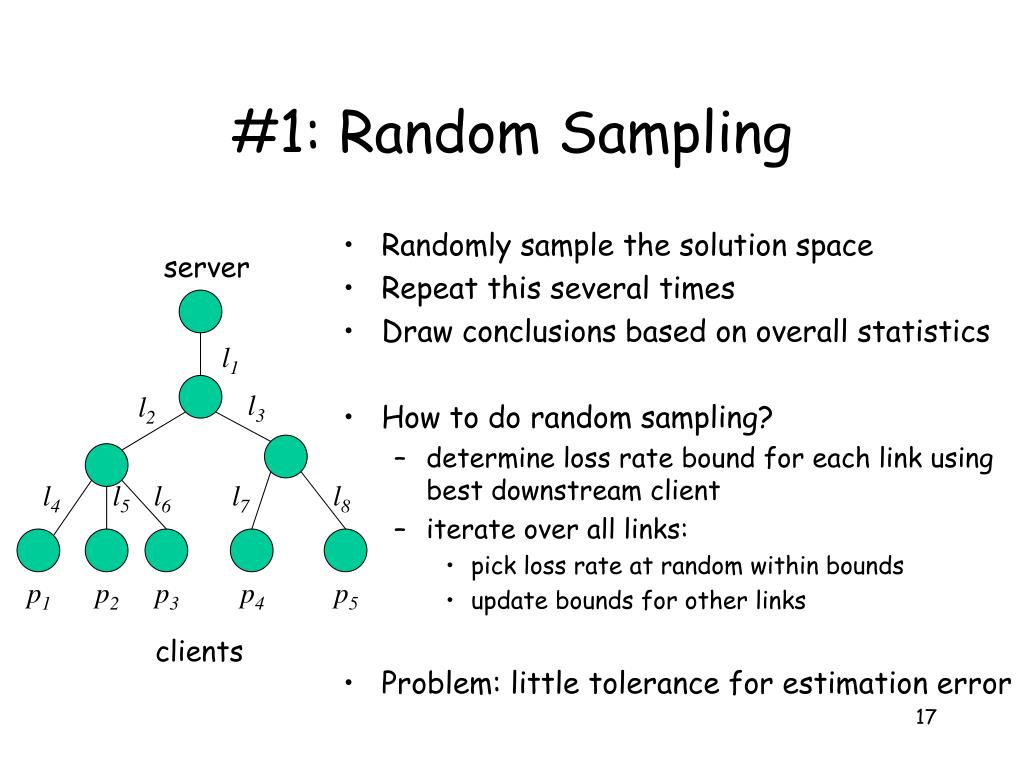 #1: Random Sampling

server

$l_1$

$l_2$ $l_3$

$l_4$ $l_5$ $l_6$ $l_7$ $l_8$

$p_1$ $p_2$ $p_3$ $p_4$ $p_5$

clients

• Randomly sample the solution space
• Repeat this several times
• Draw conclusions based on overall statistics

• How to do random sampling?
– determine loss rate bound for each link using best downstream client
– iterate over all links:
• pick loss rate at random within bounds
• update bounds for other links

• Problem: little tolerance for estimation error

17